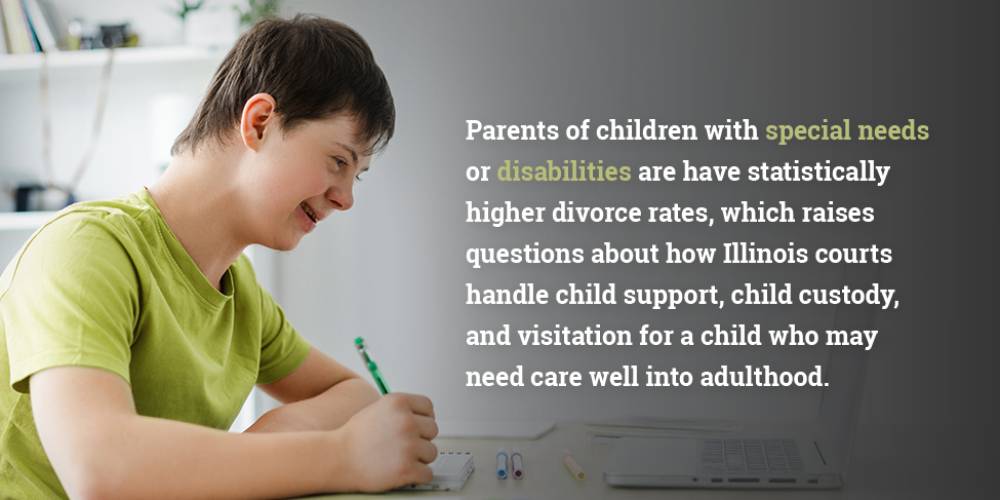 Parents of children with special needs or disabilities are have statistically higher divorce rates, which raises questions about how Illinois courts handle child support, child custody, and visitation for a child who may need care well into adulthood.